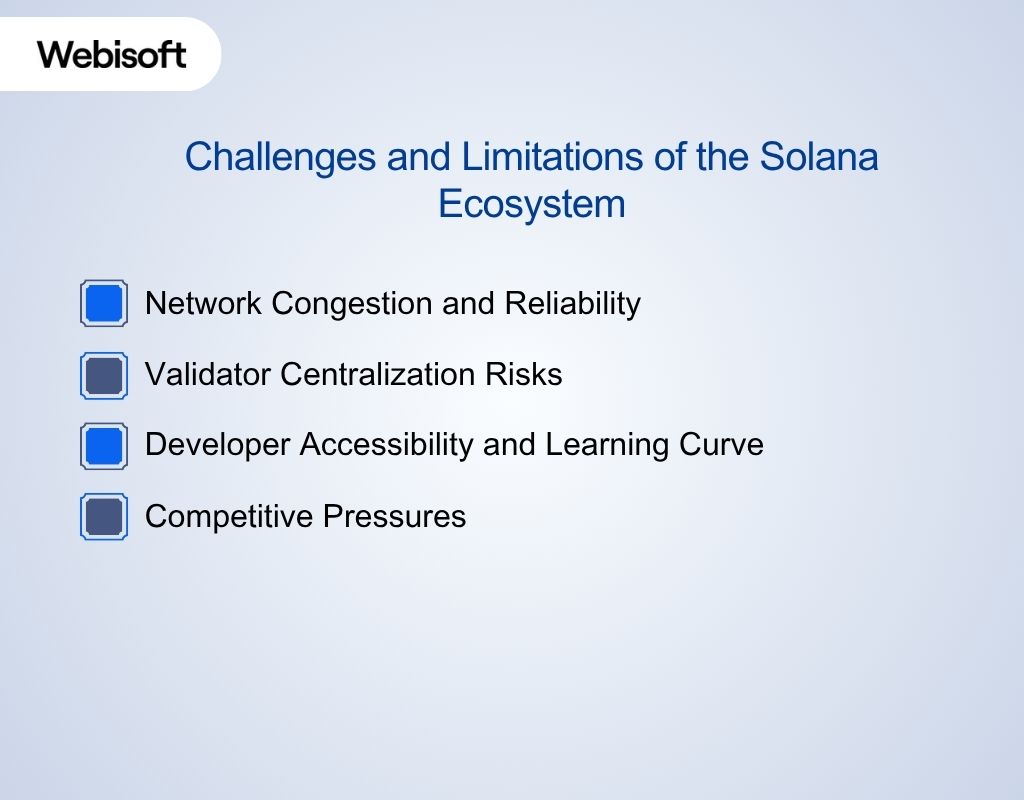 Webisoft

Challenges and Limitations of the Solana Ecosystem

Network Congestion and Reliability

Validator Centralization Risks

Developer Accessibility and Learning Curve

Competitive Pressures